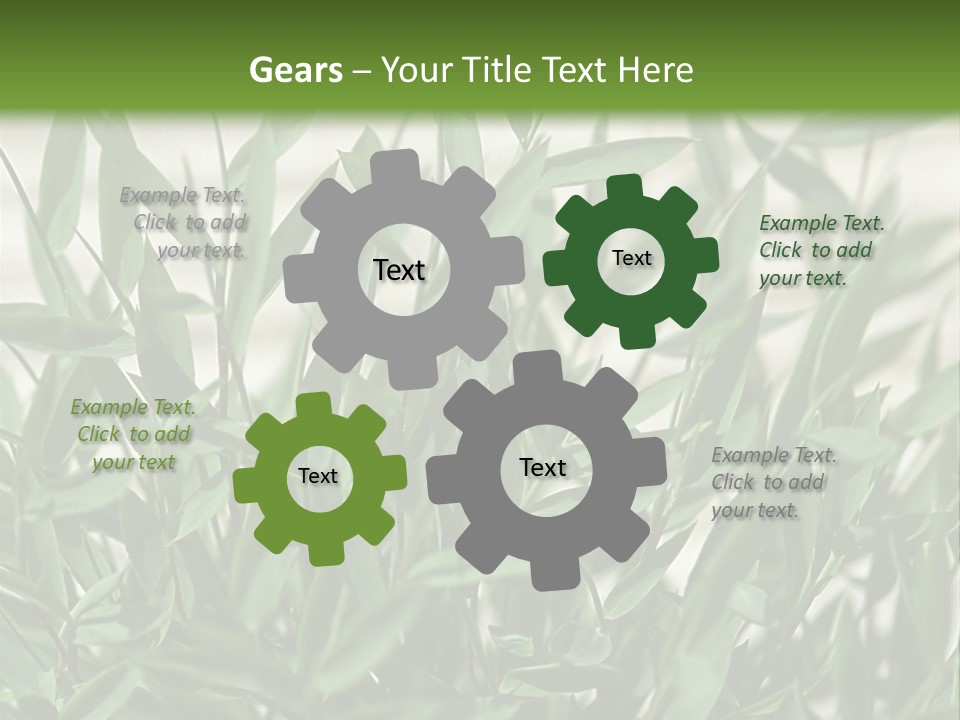 Gears – Your Title Text Here

Example Text. Click to add your text.

Text

Text

Example Text. Click to add your text.

Example Text. Click to add your text

Text

Text

Example Text. Click to add your text.